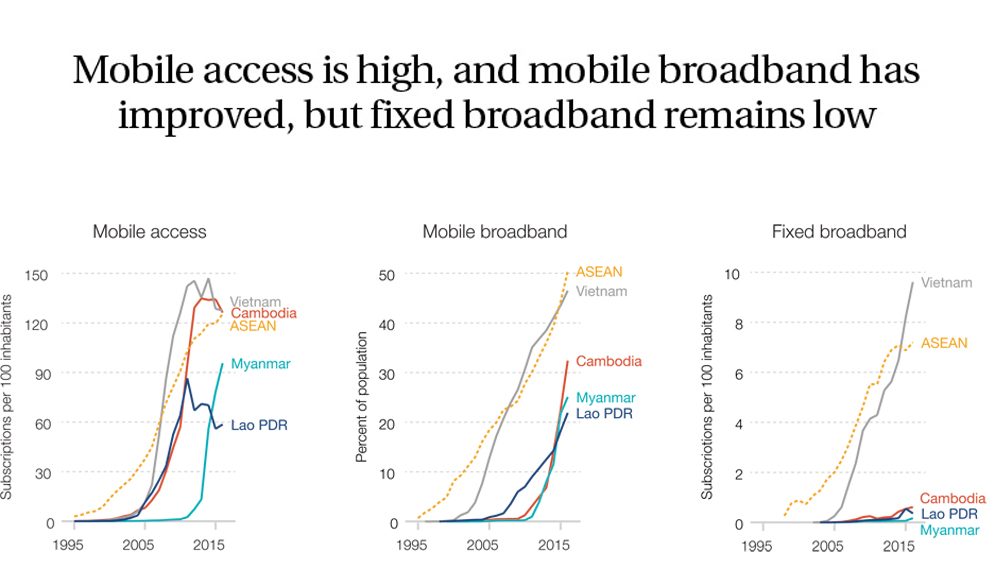 Mobile access is high, and mobile broadband has improved, but fixed broadband remains low

Mobile access

Subscriptions per 100 inhabitants

150
120
90
60
30
0

1995 2005 2015

Vietnam
Cambodia
ASEAN
Myanmar
Lao PDR

Mobile broadband

Percent of population

50
40
30
20
10
0

1995 2005 2015

ASEAN
Vietnam
Cambodia
Myanmar
Lao PDR

Fixed broadband

Subscriotions per 100 inhabitants

10
8
6
4
2
0

1995 2005 2015

Vietnam
ASEAN
Cambodia
Lao PDR
Myanmar